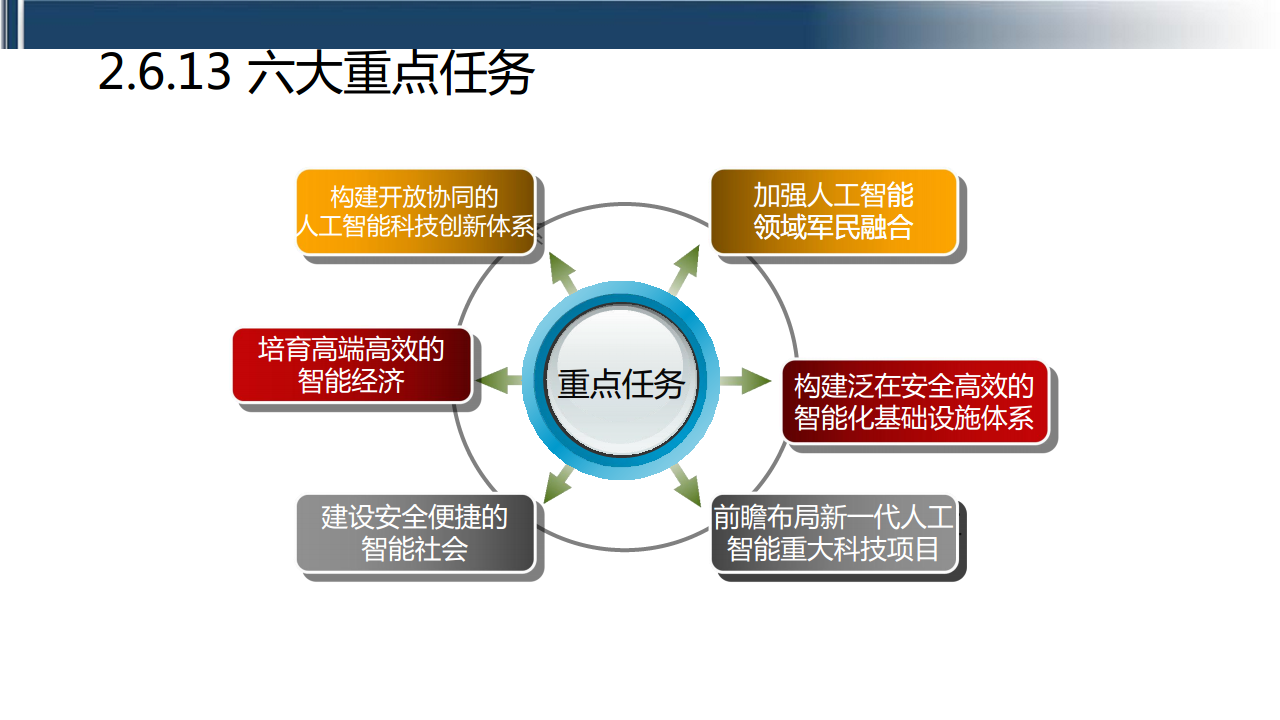 2.6.13 六大重点任务

构建开放协同的人工智能科技创新体系

加强人工智能领域军民融合

培育高端高效的智能经济

重点任务

构建泛在安全高效的智能化基础设施体系

建设安全便捷的智能社会

前瞻布局新一代人工智能重大科技项目